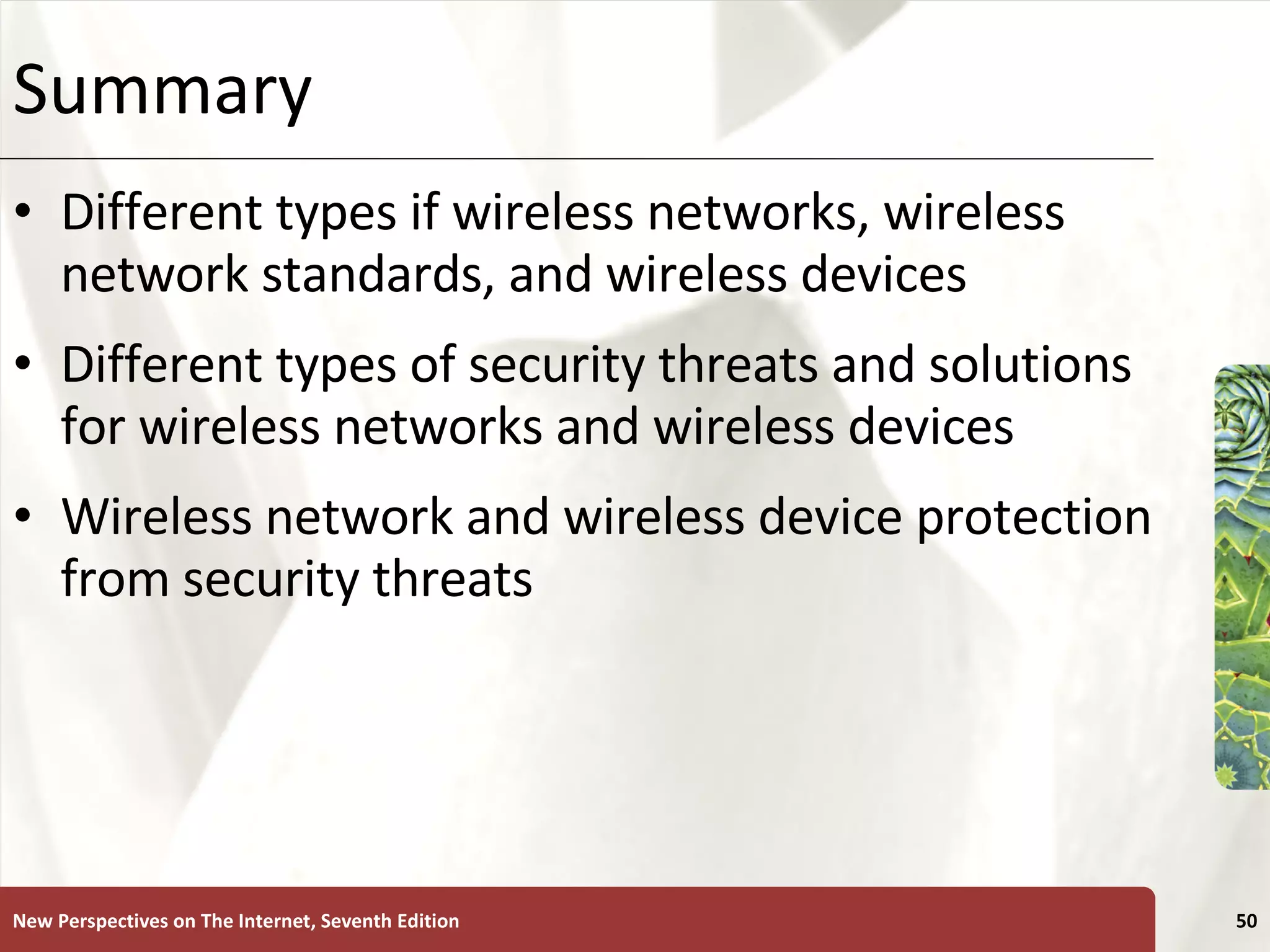 Summary

• Different types if wireless networks, wireless network standards, and wireless devices

• Different types of security threats and solutions for wireless networks and wireless devices

• Wireless network and wireless device protection from security threats

New Perspectives on The Internet, Seventh Edition

50